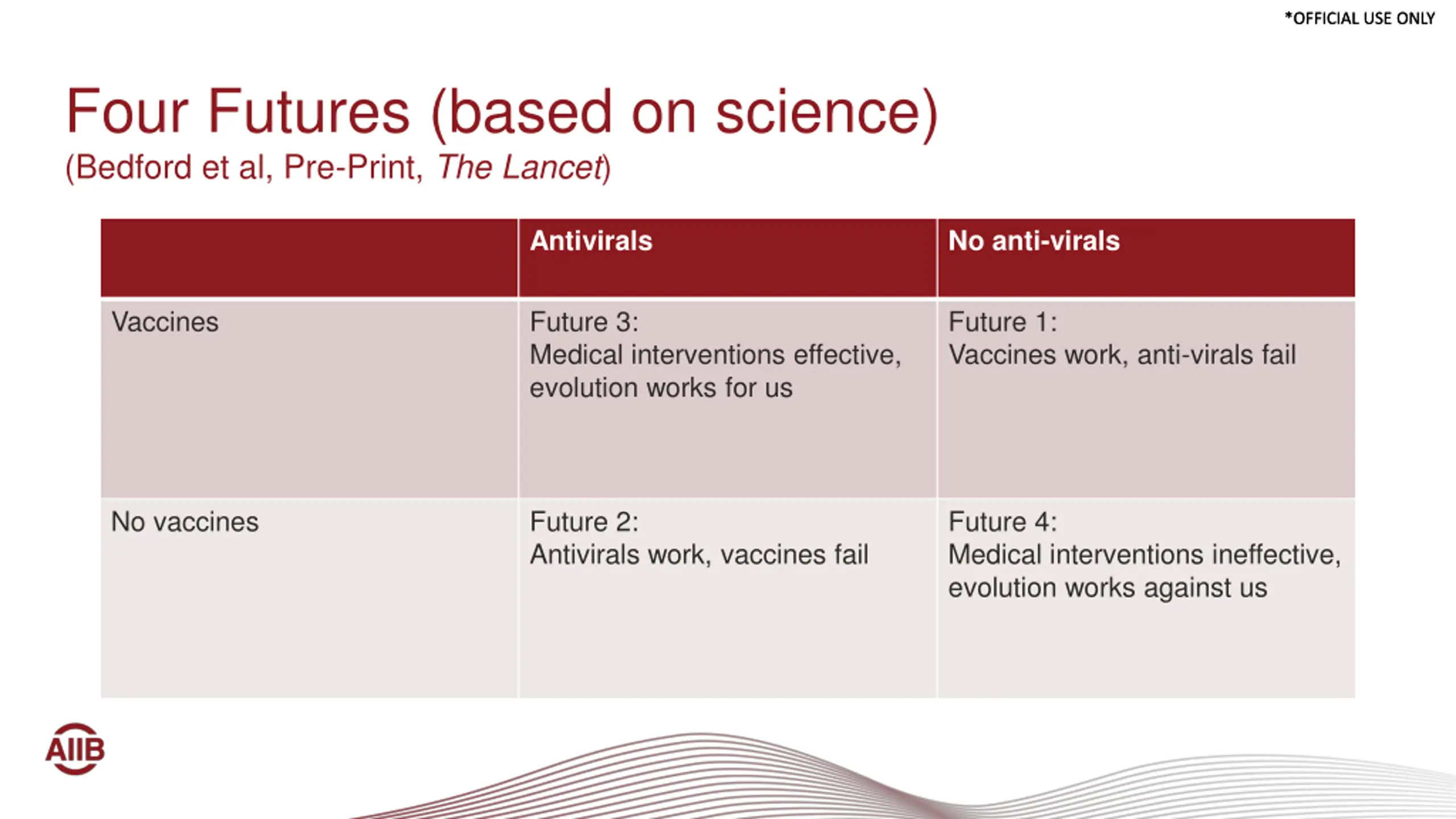 *OFFICIAL USE ONLY

Four Futures (based on science)
(Bedford et al, Pre-Print, The Lancet)

| | Antivirals | No anti-virals |
|---|---|---|
| Vaccines | Future 3: Medical interventions effective, evolution works for us | Future 1: Vaccines work, anti-virals fail |
| No vaccines | Future 2: Antivirals work, vaccines fail | Future 4: Medical interventions ineffective, evolution works against us |

AIIB